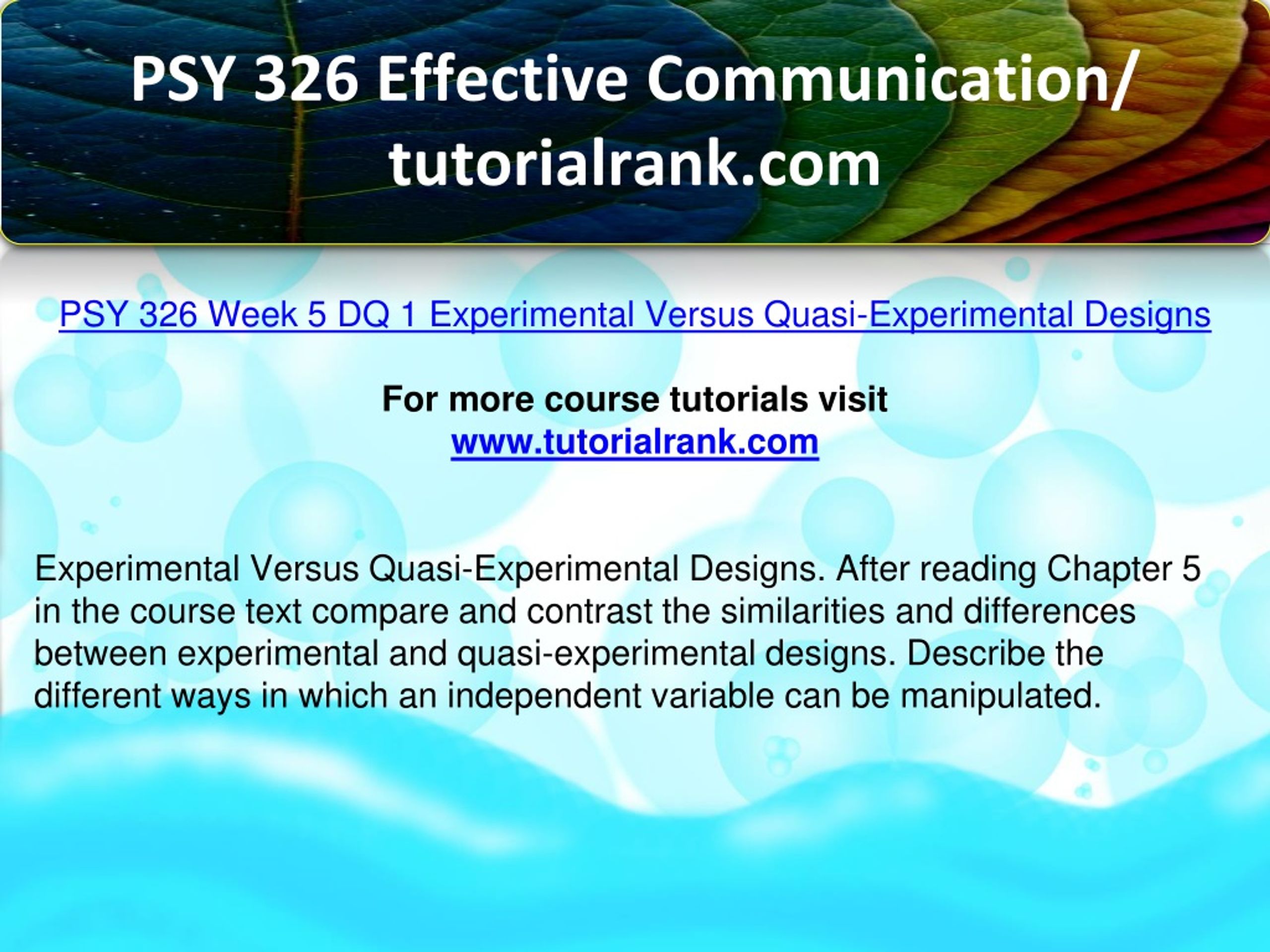 PSY 326 Effective Communication/ tutorialrank.com

PSY 326 Week 5 DQ 1 Experimental Versus Quasi-Experimental Designs

For more course tutorials visit
www.tutorialrank.com

Experimental Versus Quasi-Experimental Designs. After reading Chapter 5 in the course text compare and contrast the similarities and differences between experimental and quasi-experimental designs. Describe the different ways in which an independent variable can be manipulated.